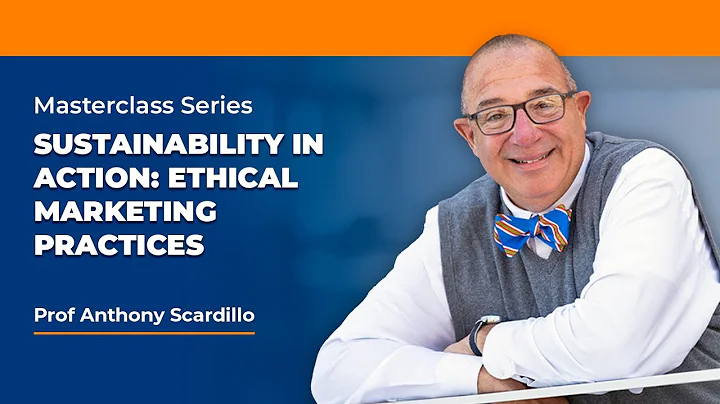 Masterclass Series

SUSTAINABILITY IN ACTION: ETHICAL MARKETING PRACTICES

Prof Anthony Scardillo